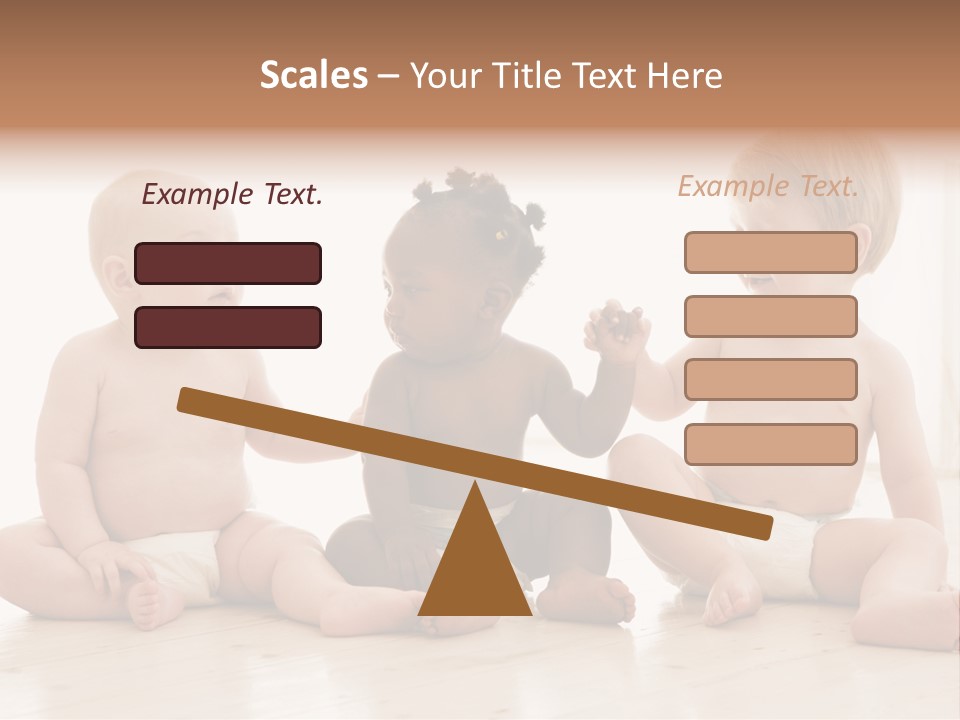 Scales – Your Title Text Here

Example Text.

Example Text.